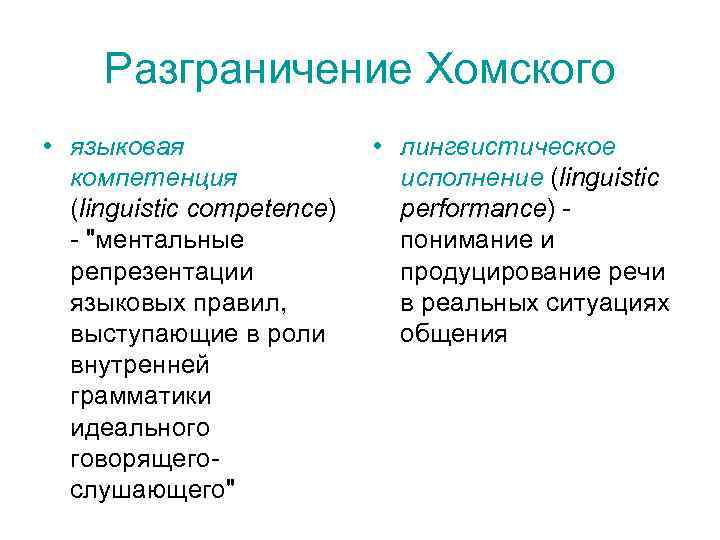 Разграничение Хомского

• языковая компетенция (linguistic competence) - "ментальные репрезентации языковых правил, выступающие в роли внутренней грамматики идеального говорящего-слушающего"

• лингвистическое исполнение (linguistic performance) - понимание и продуцирование речи в реальных ситуациях общения